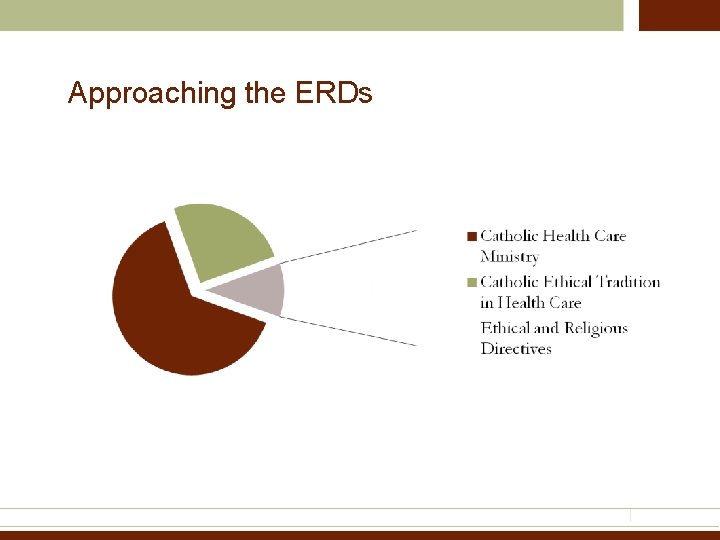 Approaching the ERDs

Catholic Health Care Ministry

Catholic Ethical Tradition in Health Care

Ethical and Religious Directives